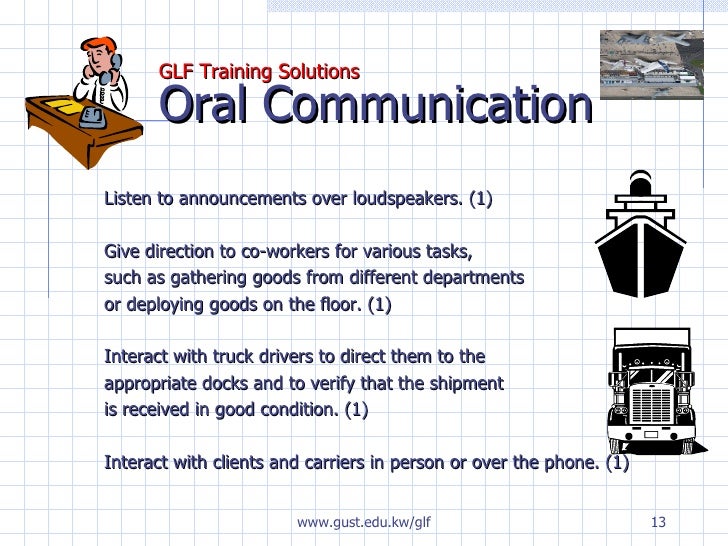 GLF Training Solutions
Oral Communication

Listen to announcements over loudspeakers. (1)

Give direction to co-workers for various tasks, such as gathering goods from different departments or deploying goods on the floor. (1)

Interact with truck drivers to direct them to the appropriate docks and to verify that the shipment is received in good condition. (1)

Interact with clients and carriers in person or over the phone. (1)

www.gust.edu.kw/glf

13